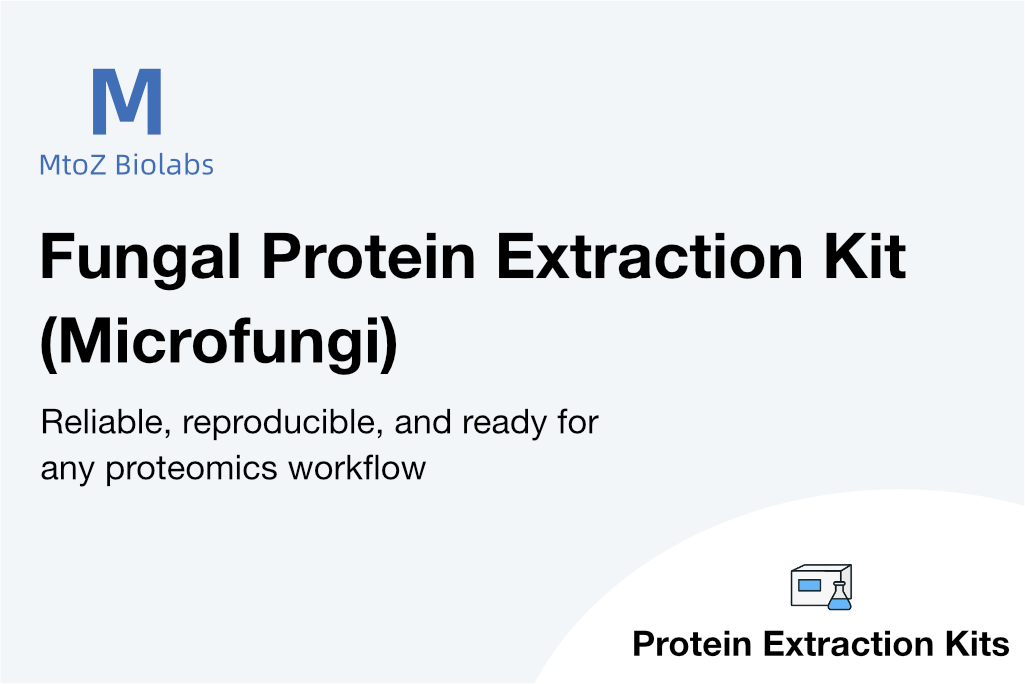 M
MtoZ Biolabs

Fungal Protein Extraction Kit (Microfungi)

Reliable, reproducible, and ready for any proteomics workflow

Protein Extraction Kits